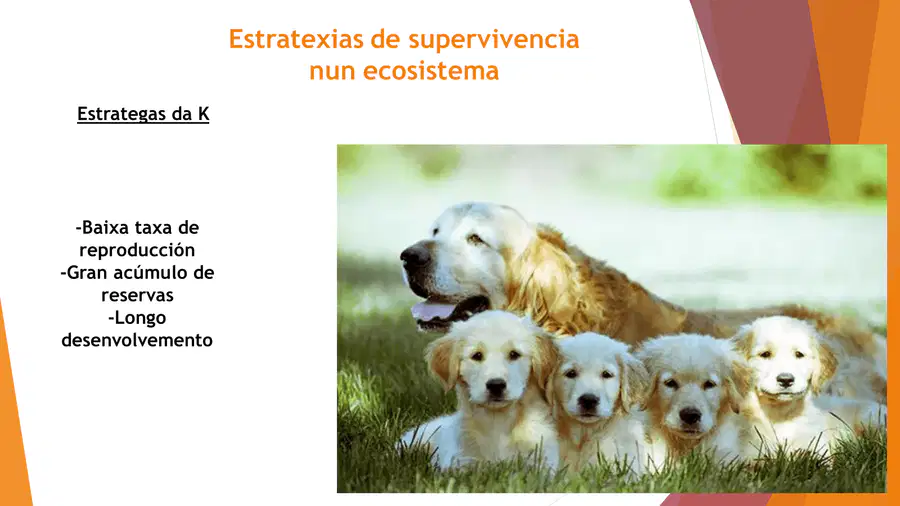 Estratexias de supervivencia
nun ecosistema

Estrategas da K

-Baixa taxa de reproducción
-Gran acúmulo de reservas
-Longo desenvolvemento